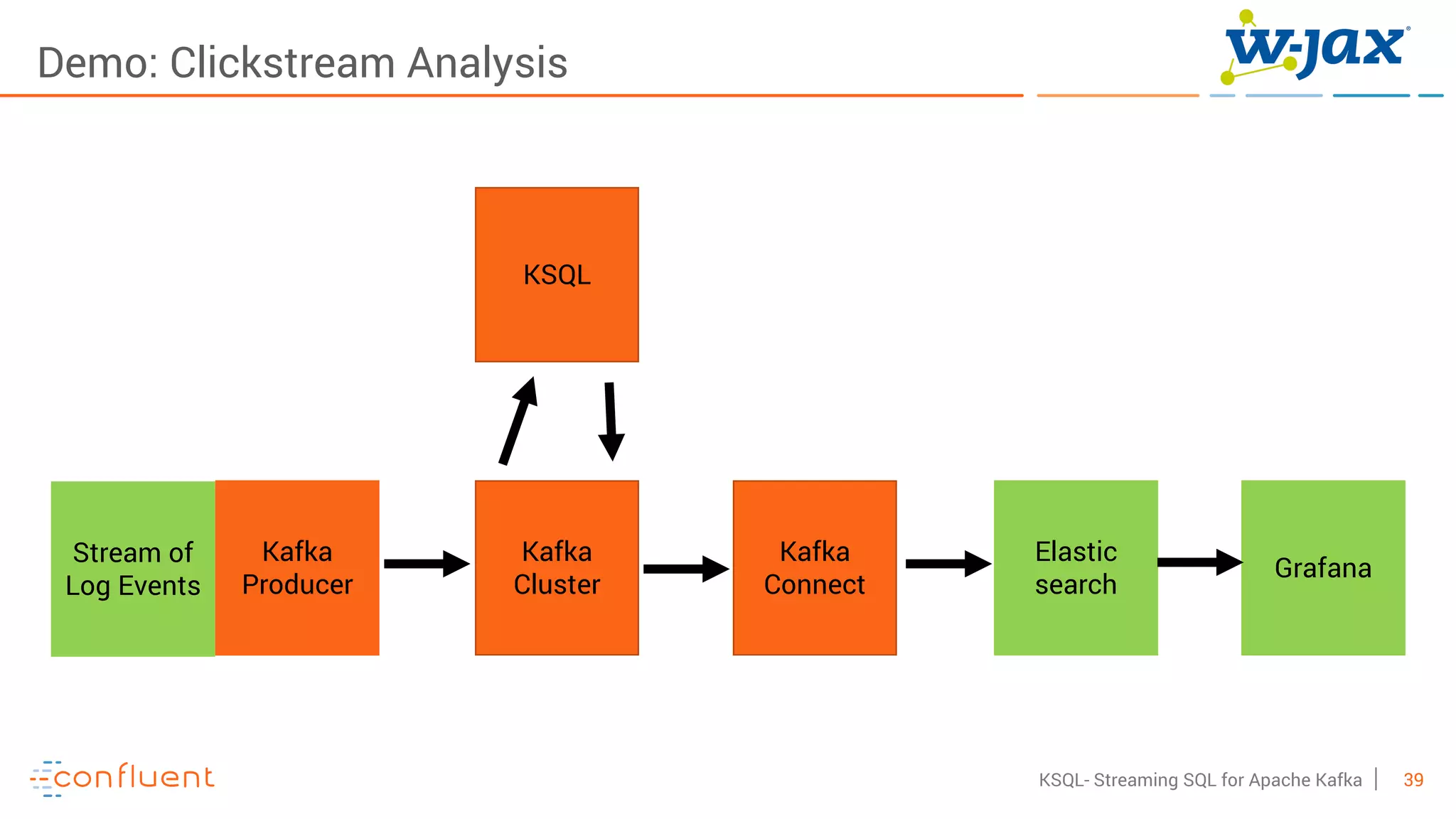 Demo: Clickstream Analysis

w-jax

KSQL

Stream of Log Events

Kafka Producer

Kafka Cluster

Kafka Connect

Elastic search

Grafana

confluent

KSQL- Streaming SQL for Apache Kafka | 39